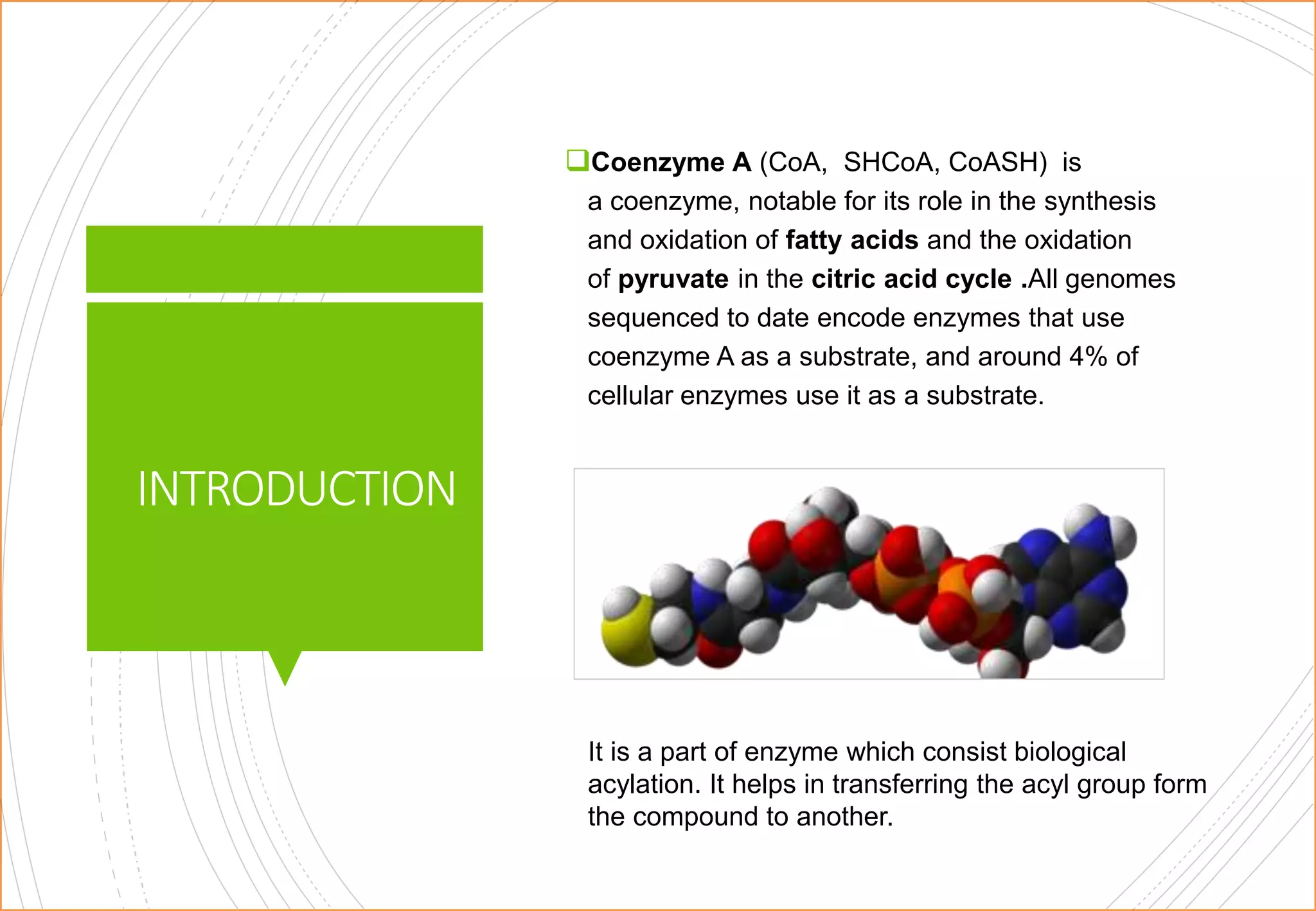 INTRODUCTION

❑Coenzyme A (CoA, SHCoA, CoASH) is a coenzyme, notable for its role in the synthesis and oxidation of fatty acids and the oxidation of pyruvate in the citric acid cycle .All genomes sequenced to date encode enzymes that use coenzyme A as a substrate, and around 4% of cellular enzymes use it as a substrate.

It is a part of enzyme which consist biological acylation. It helps in transferring the acyl group form the compound to another.